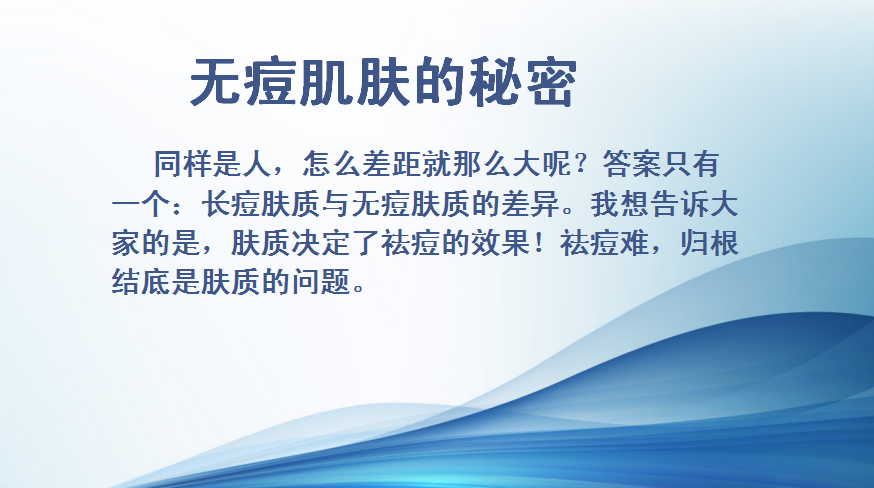 无痘肌肤的秘密

同样是人，怎么差距就那么大呢？答案只有一个：长痘肤质与无痘肤质的差异。我想告诉大家的是，肤质决定了祛痘的效果！祛痘难，归根结底是肤质的问题。